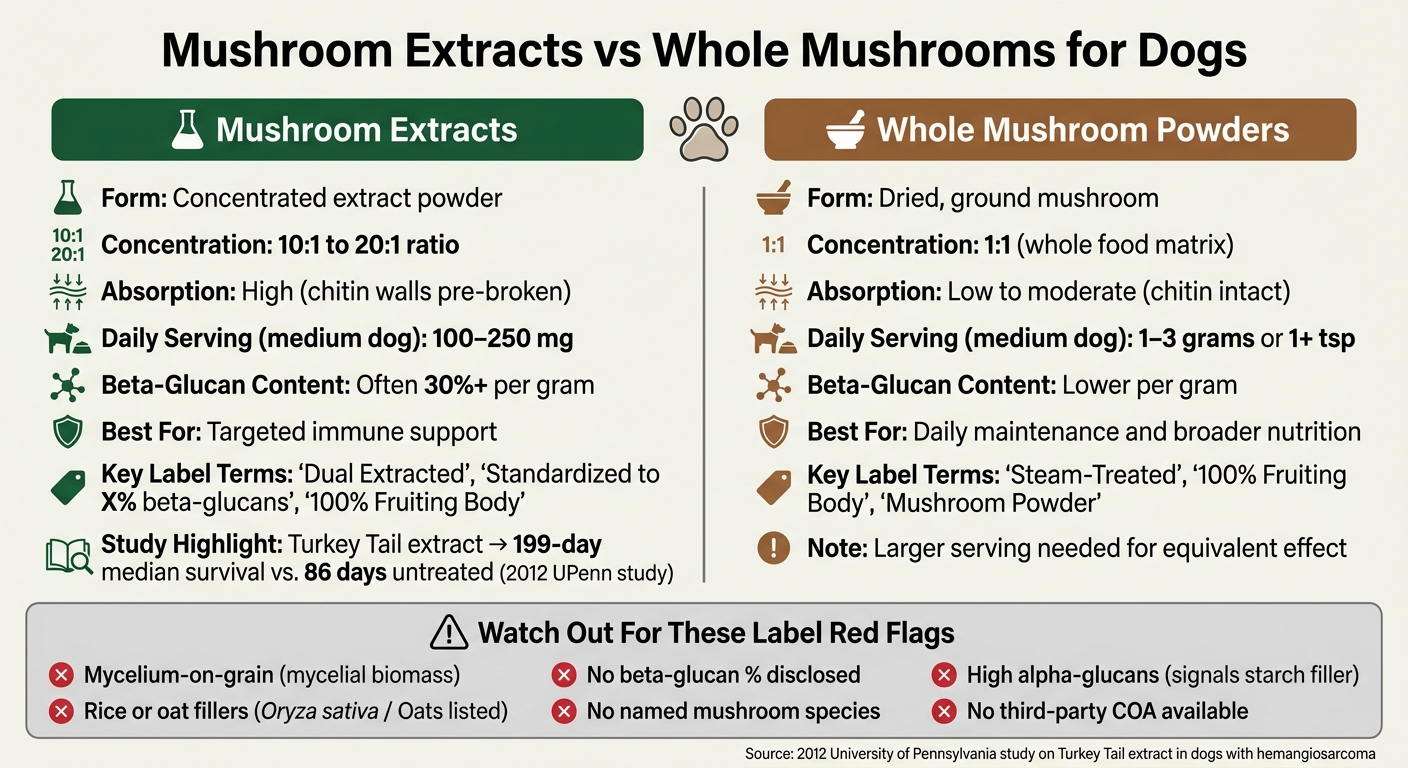 Mushroom Extracts vs Whole Mushrooms for Dogs

Mushroom Extracts

Form: Concentrated extract powder

10:1 20:1 Concentration: 10:1 to 20:1 ratio

Absorption: High (chitin walls pre-broken)

Daily Serving (medium dog): 100–250 mg

Beta-Glucan Content: Often 30%+ per gram

Best For: Targeted immune support

Key Label Terms: 'Dual Extracted', 'Standardized to X% beta-glucans', '100% Fruiting Body'

Study Highlight: Turkey Tail extract → 199-day median survival vs. 86 days untreated (2012 UPenn study)

Whole Mushroom Powders

Form: Dried, ground mushroom

1:1 Concentration: 1:1 (whole food matrix)

Absorption: Low to moderate (chitin intact)

Daily Serving (medium dog): 1–3 grams or 1+ tsp

Beta-Glucan Content: Lower per gram

Best For: Daily maintenance and broader nutrition

Key Label Terms: 'Steam-Treated', '100% Fruiting Body', 'Mushroom Powder'

Note: Larger serving needed for equivalent effect

Watch Out For These Label Red Flags

Mycelium-on-grain (mycelial biomass)

Rice or oat fillers (Oryza sativa / Oats listed)

No beta-glucan % disclosed

No named mushroom species

High alpha-glucans (signals starch filler)

No third-party COA available

Source: 2012 University of Pennsylvania study on Turkey Tail extract in dogs with hemangiosarcoma